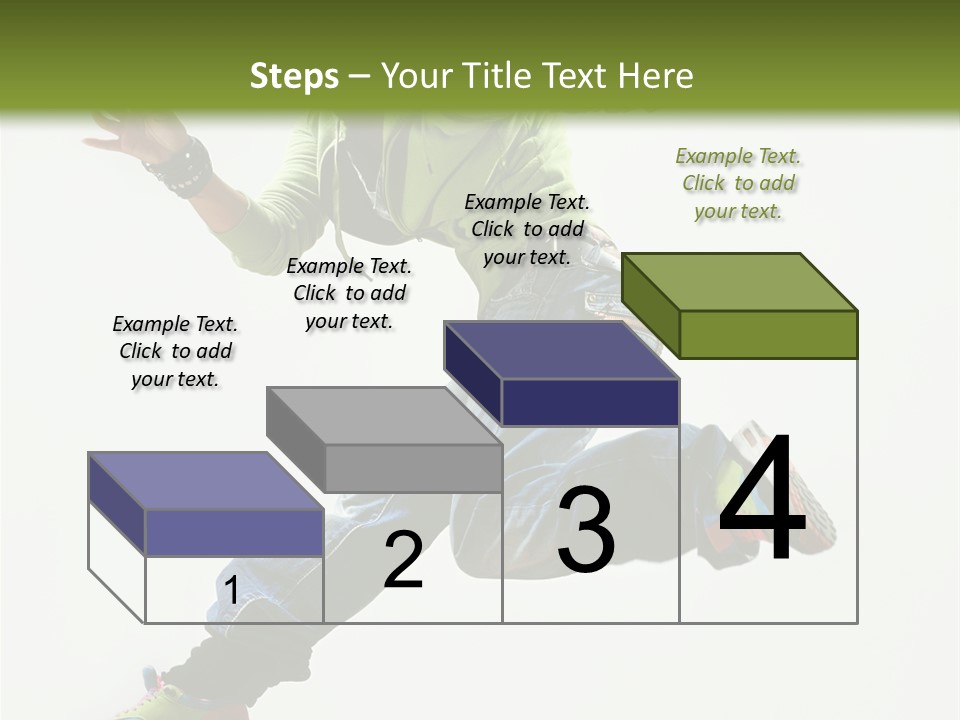 Steps – Your Title Text Here

Example Text. Click to add your text.

Example Text. Click to add your text.

Example Text. Click to add your text.

Example Text. Click to add your text.

1

2

3

4